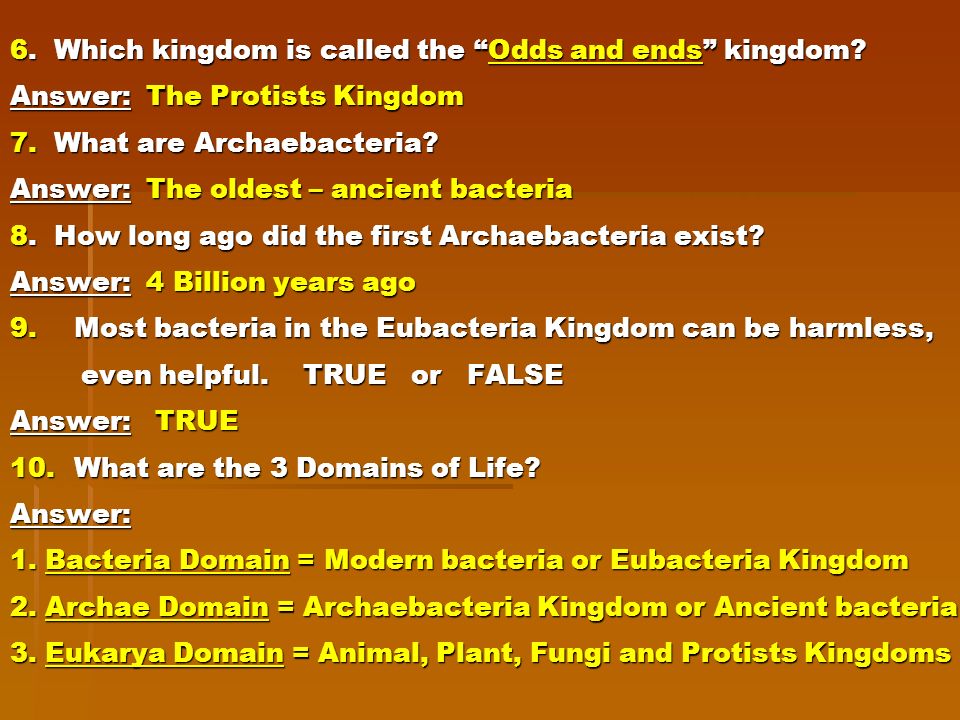 6. Which kingdom is called the “Odds and ends” kingdom?

Answer: The Protists Kingdom

7. What are Archaebacteria?

Answer: The oldest – ancient bacteria

8. How long ago did the first Archaebacteria exist?

Answer: 4 Billion years ago

9. Most bacteria in the Eubacteria Kingdom can be harmless, even helpful. TRUE or FALSE

Answer: TRUE

10. What are the 3 Domains of Life?

Answer:

1. Bacteria Domain = Modern bacteria or Eubacteria Kingdom

2. Archae Domain = Archaebacteria Kingdom or Ancient bacteria

3. Eukarya Domain = Animal, Plant, Fungi and Protists Kingdoms